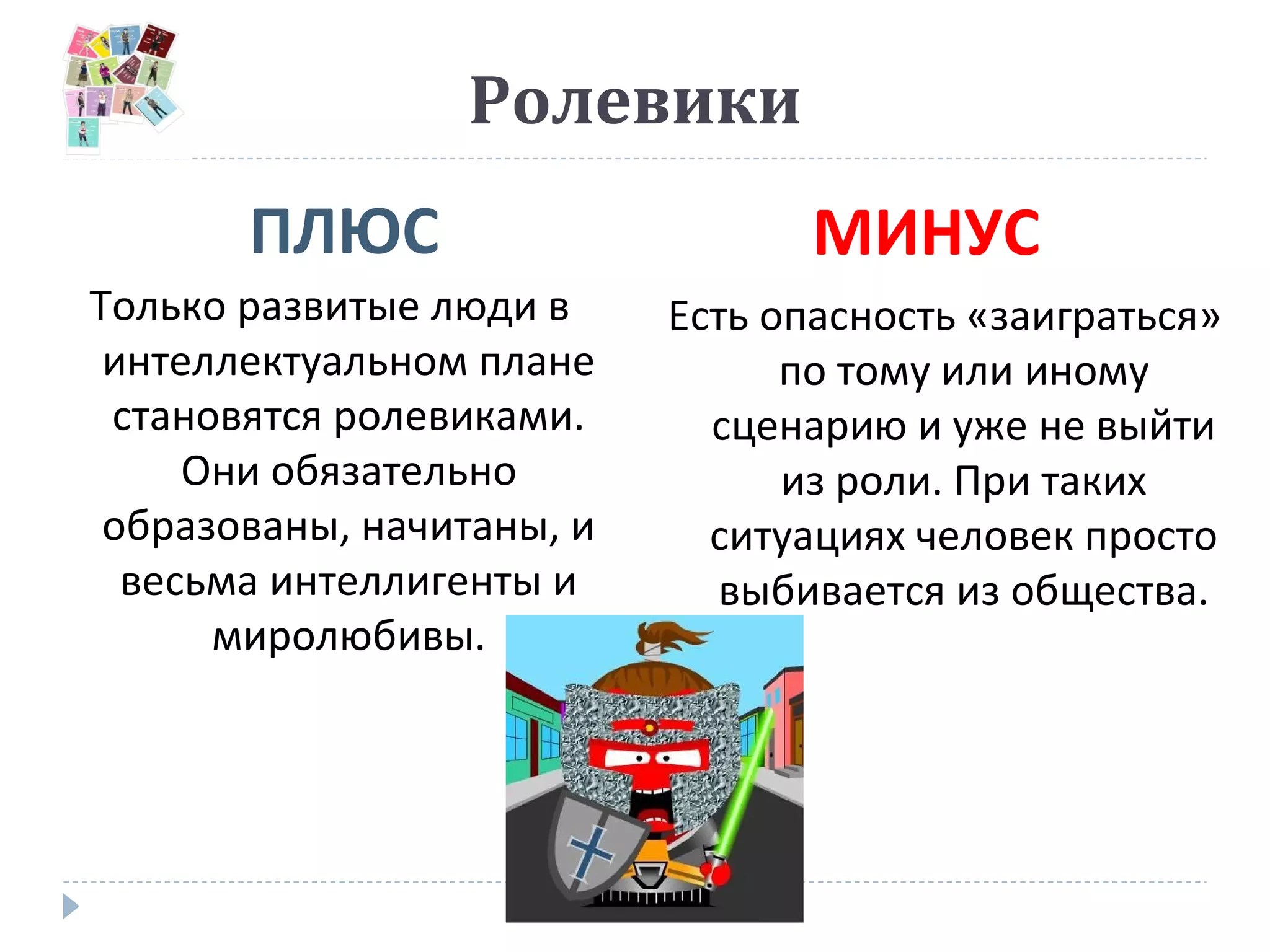 Ролевики

ПЛЮС

Только развитые люди в интеллектуальном плане становятся ролевиками. Они обязательно образованы, начитаны, и весьма интеллигенты и миролюбивы.

МИНУС

Есть опасность «заиграться» по тому или иному сценарию и уже не выйти из роли. При таких ситуациях человек просто выбивается из общества.